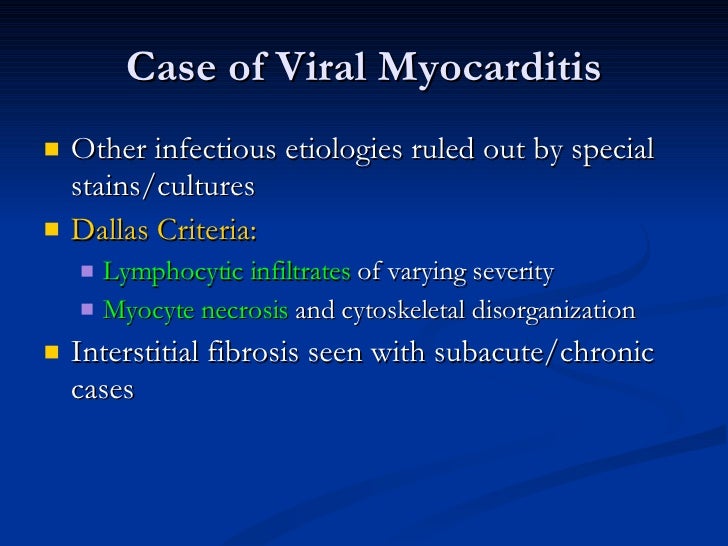 Case of Viral Myocarditis

- Other infectious etiologies ruled out by special stains/cultures
- Dallas Criteria:
  - Lymphocytic infiltrates of varying severity
  - Myocyte necrosis and cytoskeletal disorganization
- Interstitial fibrosis seen with subacute/chronic cases